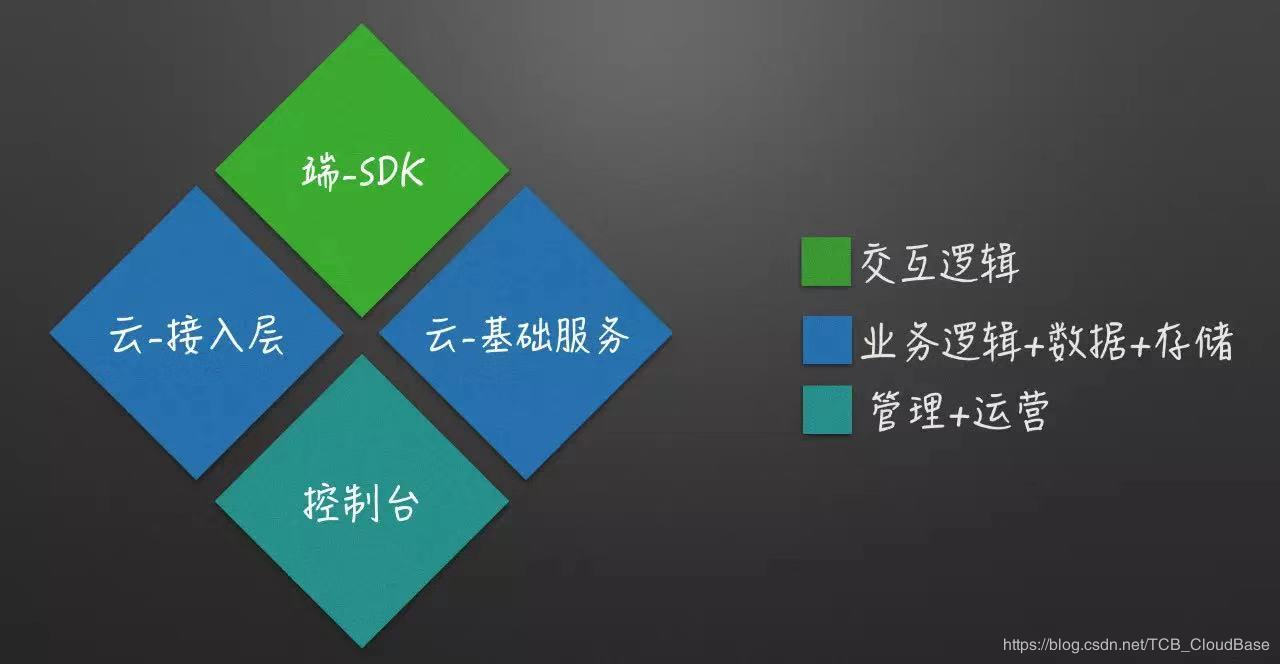 端-SDK

云-接入层

云-基础服务

控制台

交互逻辑

业务逻辑+数据+存储

管理+运营

https://blog.csdn.net/TCB_CloudBase